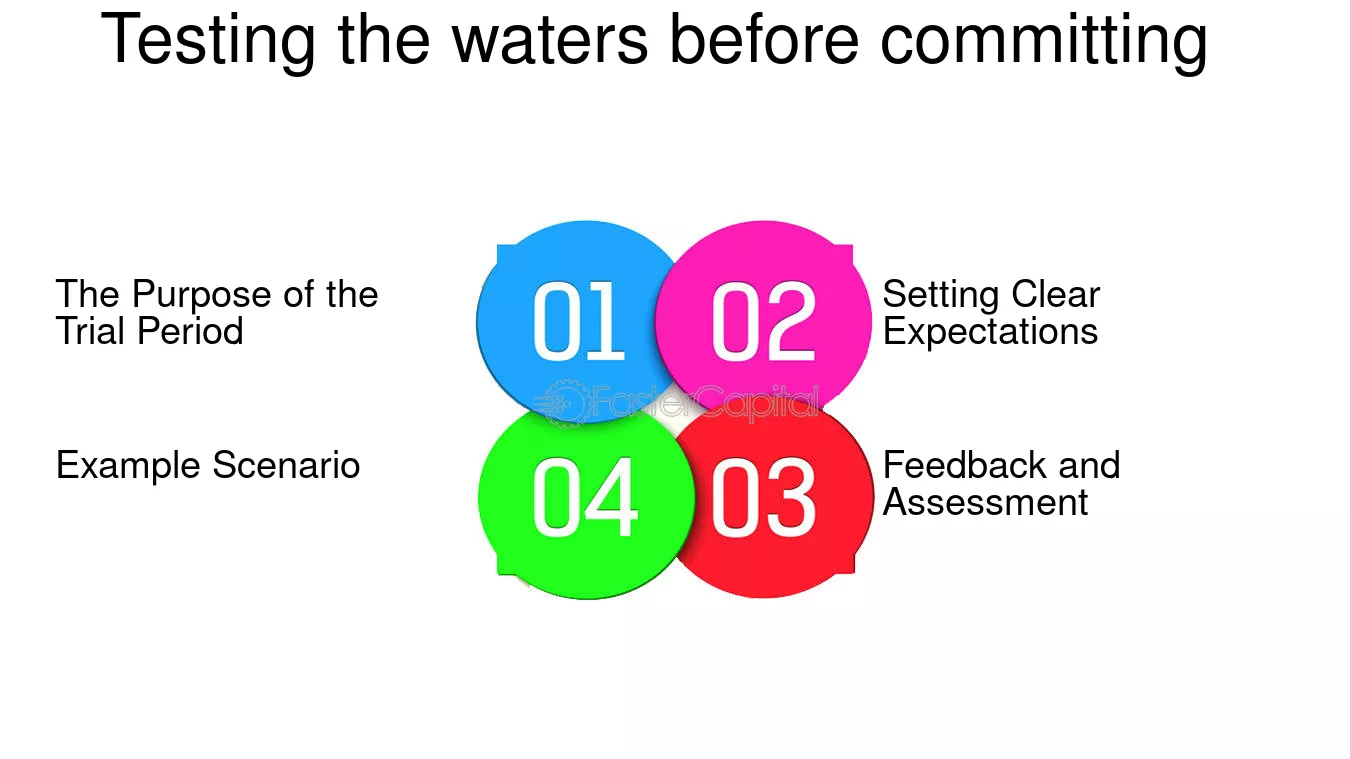 Testing the waters before committing

The Purpose of the Trial Period

01

02

Setting Clear Expectations

Example Scenario

04

03

Feedback and Assessment

FasterCapital